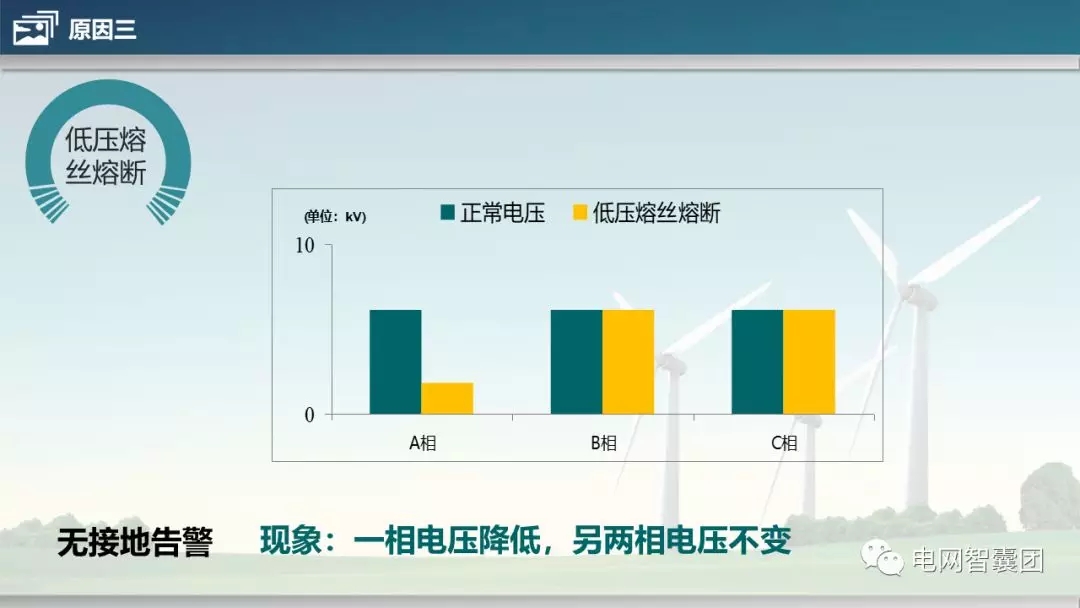 原因三

低压熔丝熔断

(单位：kV)

正常电压 低压熔丝熔断

10

0

A相

B相

C相

无接地告警 现象：一相电压降低，另两相电压不变

电网智囊团